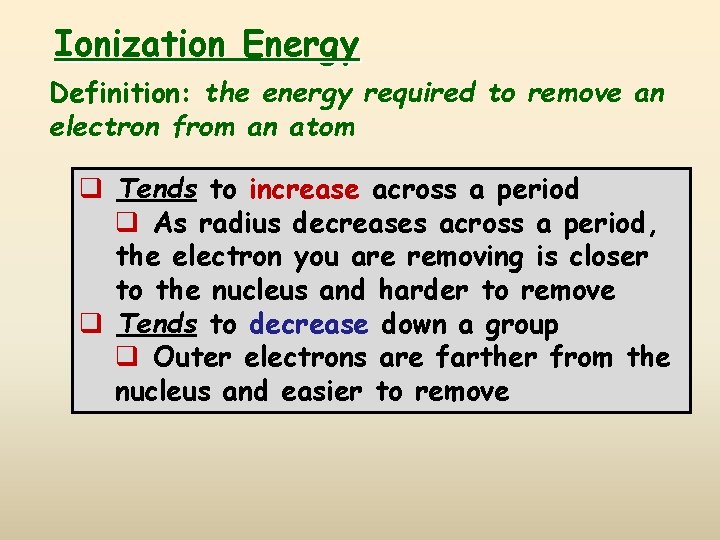 Ionization Energy

Definition: the energy required to remove an electron from an atom

❑ Tends to increase across a period

❑ As radius decreases across a period, the electron you are removing is closer to the nucleus and harder to remove

❑ Tends to decrease down a group

❑ Outer electrons are farther from the nucleus and easier to remove